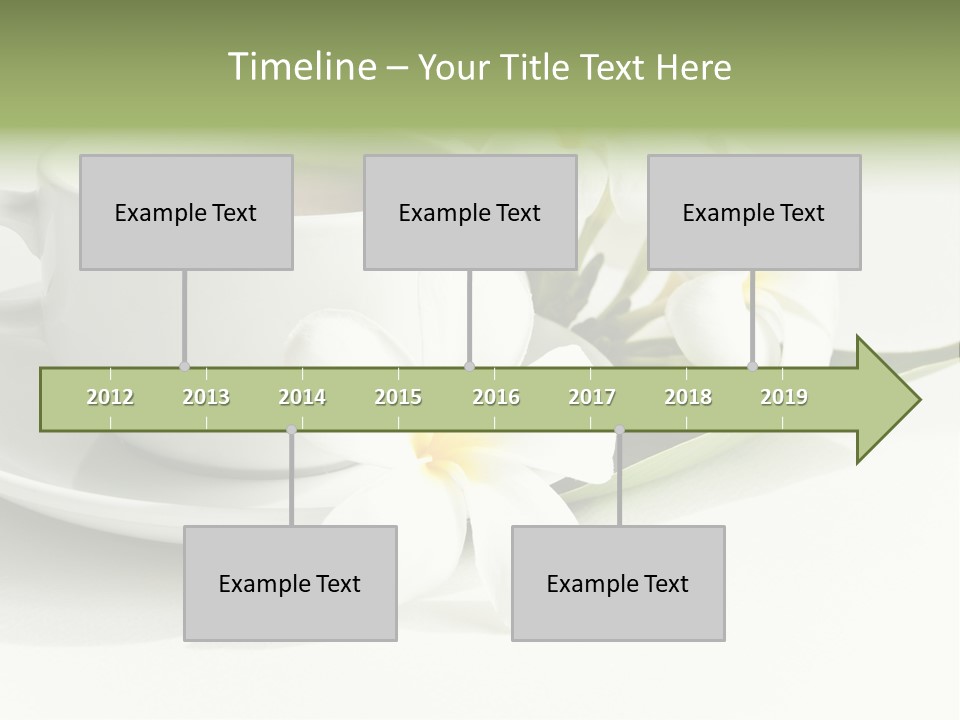 Timeline – Your Title Text Here

Example Text

Example Text

Example Text

2012 2013 2014 2015 2016 2017 2018 2019

Example Text

Example Text